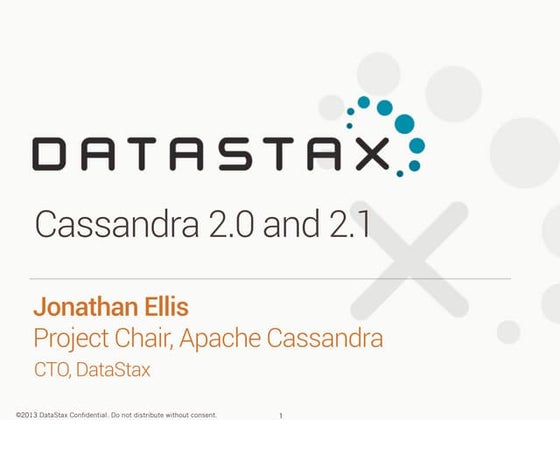 DATASTAX

Cassandra 2.0 and 2.1

Jonathan Ellis
Project Chair, Apache Cassandra
CTO, DataStax

©2013 DataStax Confidential. Do not distribute without consent.

1